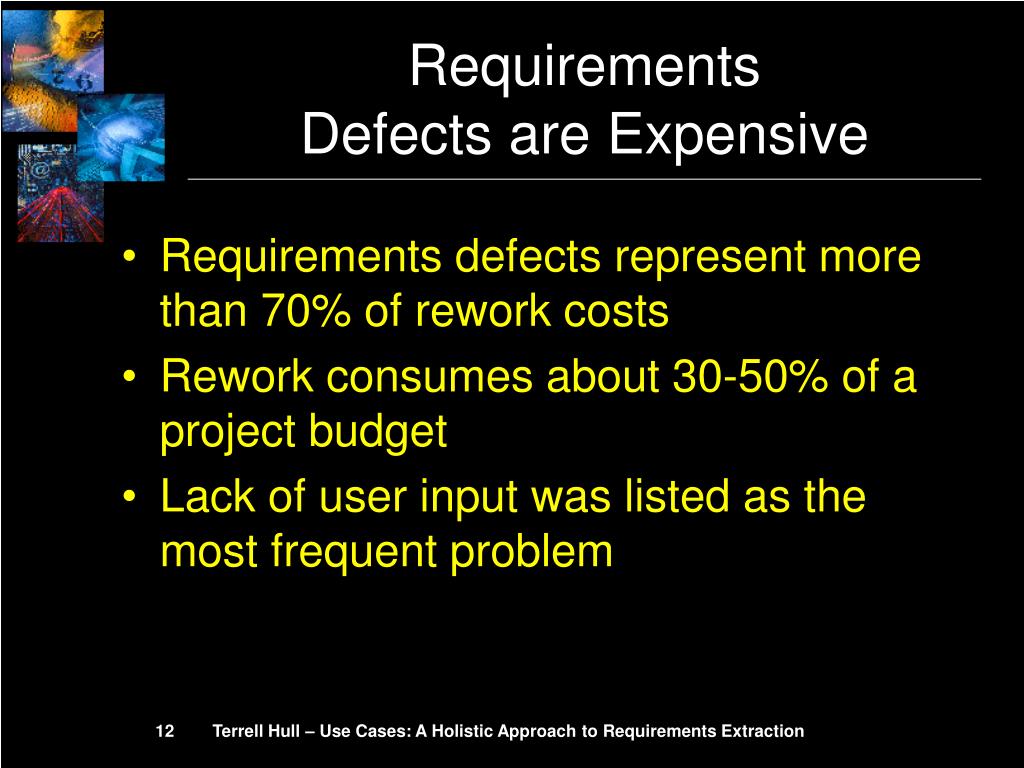 Requirements
Defects are Expensive

• Requirements defects represent more than 70% of rework costs
• Rework consumes about 30-50% of a project budget
• Lack of user input was listed as the most frequent problem

12 Terrell Hull – Use Cases: A Holistic Approach to Requirements Extraction